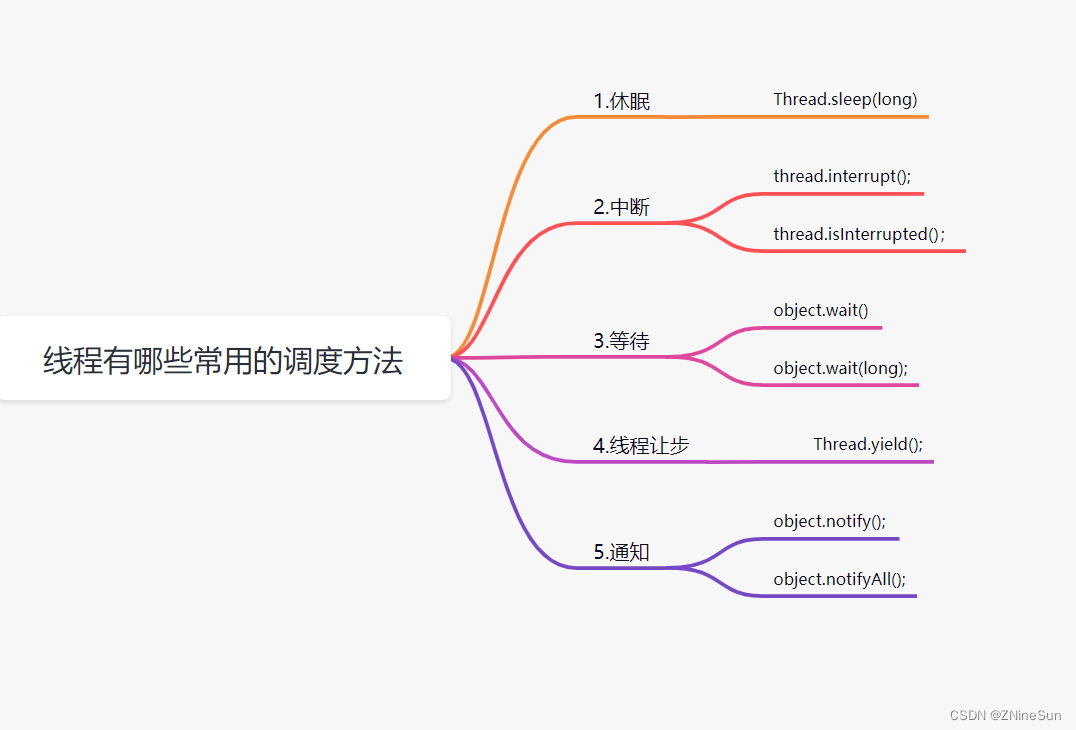 线程有哪些常用的调度方法

1.休眠
Thread.sleep(long)

2.中断
thread.interrupt();
thread.isInterrupted();

3.等待
object.wait()
object.wait(long);

4.线程让步
Thread.yield();

5.通知
object.notify();
object.notifyAll();

CSDN @ZNineSun